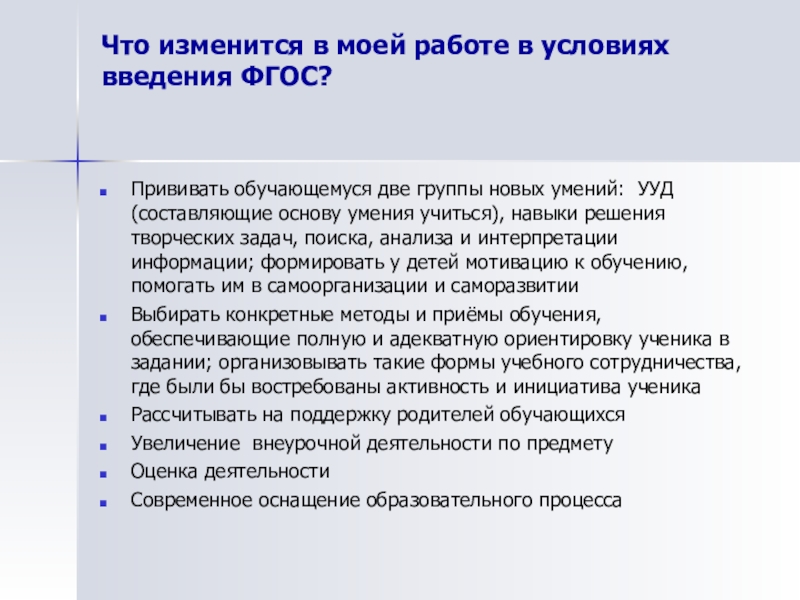 Что изменится в моей работе в условиях введения ФГОС?

Прививать обучающемуся две группы новых умений:  УУД (составляющие основу умения учиться), навыки решения творческих задач, поиска, анализа и интерпретации информации; формировать у детей мотивацию к обучению, помогать им в самоорганизации и саморазвитии

Выбирать конкретные методы и приёмы обучения, обеспечивающие полную и адекватную ориентировку ученика в задании; организовывать такие формы учебного сотрудничества, где были бы востребованы активность и инициатива ученика

Рассчитывать на поддержку родителей обучающихся

Увеличение  внеурочной деятельности по предмету

Оценка деятельности

Современное оснащение образовательного процесса